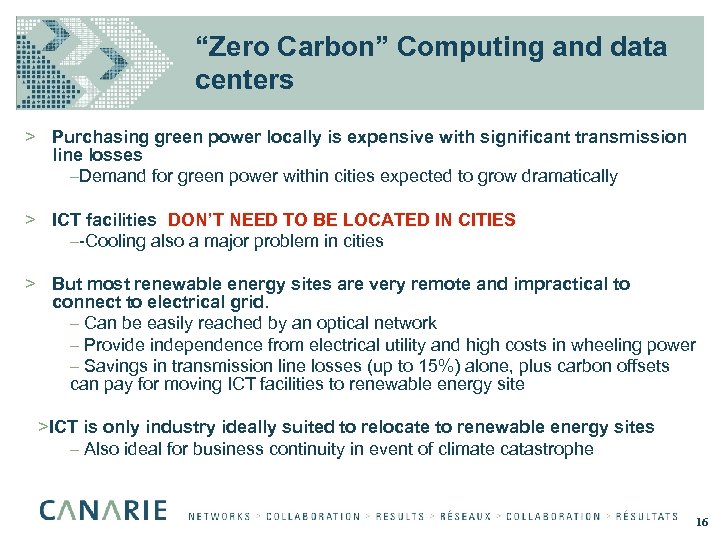 “Zero Carbon” Computing and data centers

> Purchasing green power locally is expensive with significant transmission line losses
–Demand for green power within cities expected to grow dramatically

> ICT facilities DON’T NEED TO BE LOCATED IN CITIES
–-Cooling also a major problem in cities

> But most renewable energy sites are very remote and impractical to connect to electrical grid.
– Can be easily reached by an optical network
– Provide independence from electrical utility and high costs in wheeling power
– Savings in transmission line losses (up to 15%) alone, plus carbon offsets can pay for moving ICT facilities to renewable energy site

>ICT is only industry ideally suited to relocate to renewable energy sites
– Also ideal for business continuity in event of climate catastrophe

CANARIE NETWORKS > COLLABORATION > RESULTS > RÉSEAUX > COLLABORATION > RÉSULTATS 16